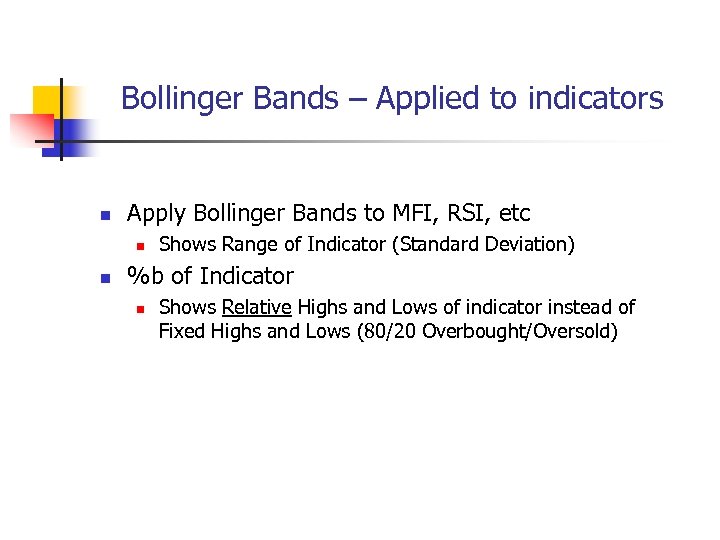 Bollinger Bands – Applied to indicators

- Apply Bollinger Bands to MFI, RSI, etc
  - Shows Range of Indicator (Standard Deviation)
- %b of Indicator
  - Shows Relative Highs and Lows of indicator instead of Fixed Highs and Lows (80/20 Overbought/Oversold)